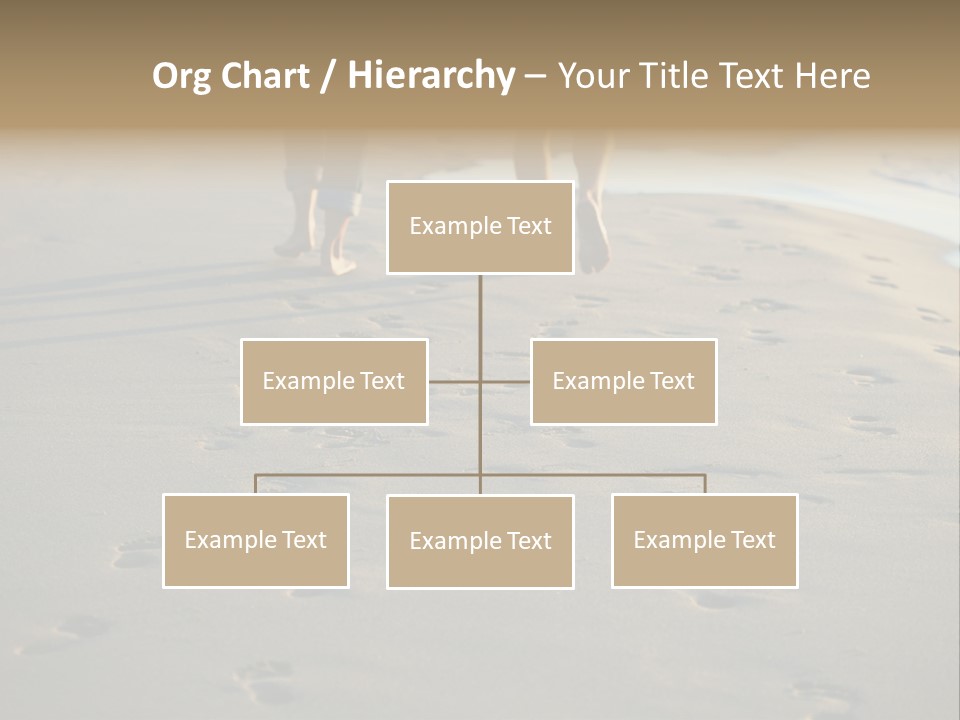 Org Chart / Hierarchy – Your Title Text Here

Example Text

Example Text

Example Text

Example Text

Example Text

Example Text